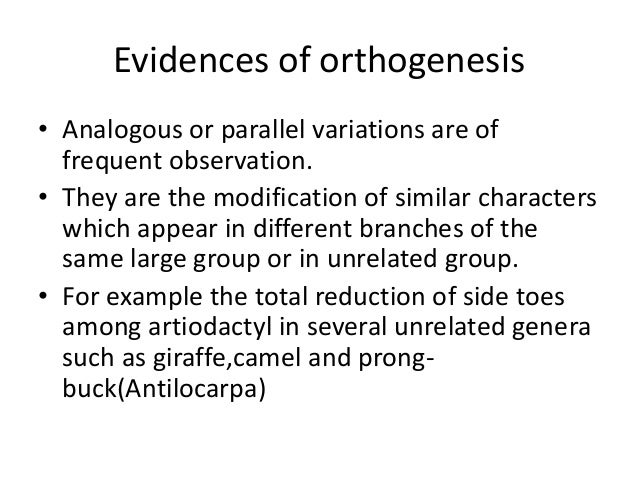 Evidences of orthogenesis

• Analogous or parallel variations are of frequent observation.

• They are the modification of similar characters which appear in different branches of the same large group or in unrelated group.

• For example the total reduction of side toes among artiodactyl in several unrelated genera such as giraffe,camel and prong-buck(Antilocarpa)